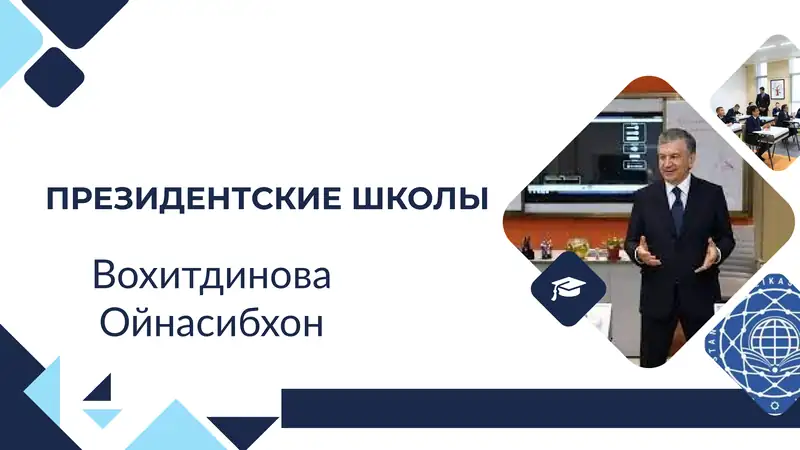 ПРЕЗИДЕНТСКИЕ ШКОЛЫ

Вохитдинова Ойнасибхон